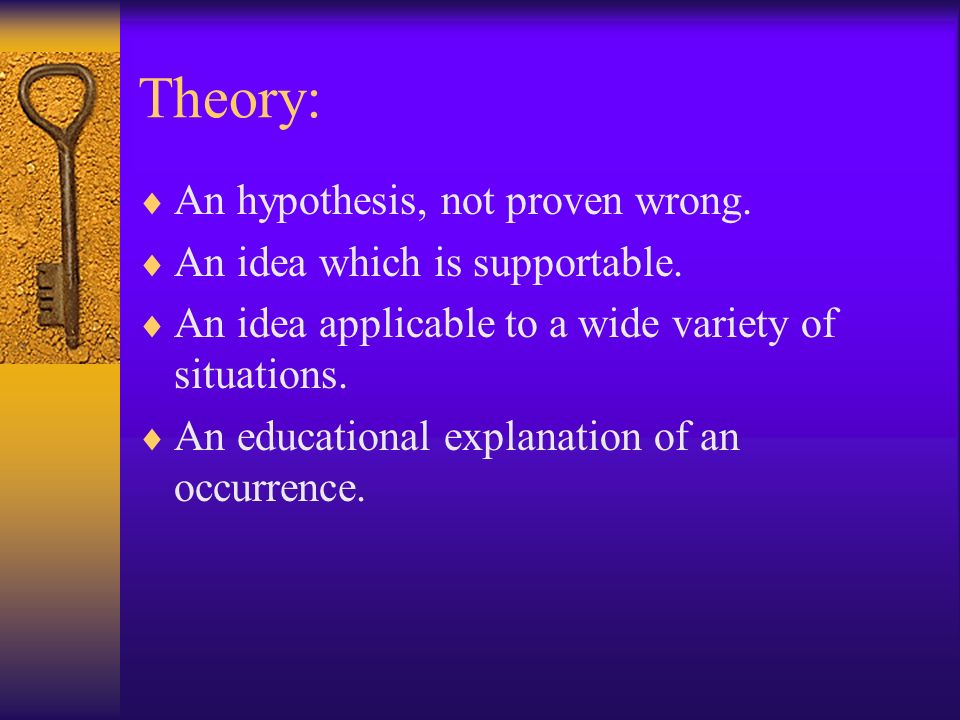 Theory:

♦ An hypothesis, not proven wrong.

♦ An idea which is supportable.

♦ An idea applicable to a wide variety of situations.

♦ An educational explanation of an occurrence.